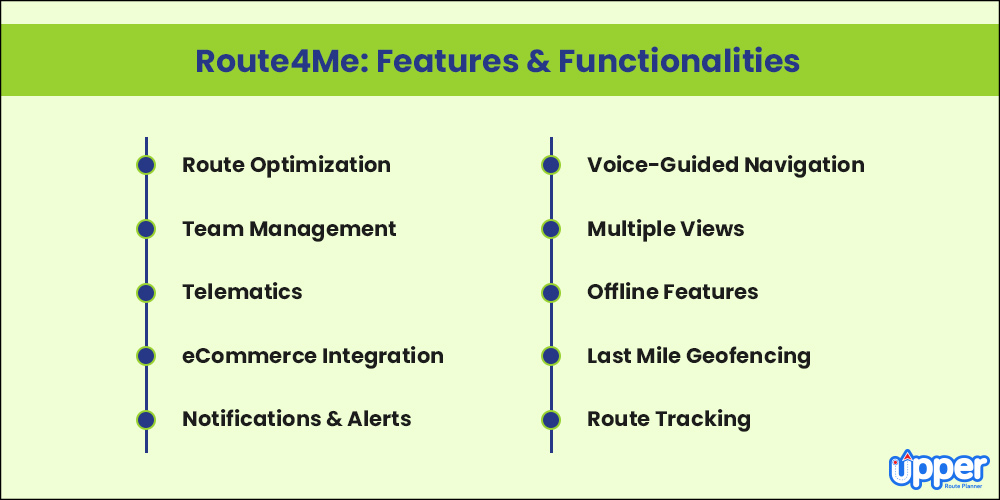 Route4Me: Features & Functionalities

Route Optimization

Team Management

Telematics

eCommerce Integration

Notifications & Alerts

Voice-Guided Navigation

Multiple Views

Offline Features

Last Mile Geofencing

Route Tracking

upper
Route Planner